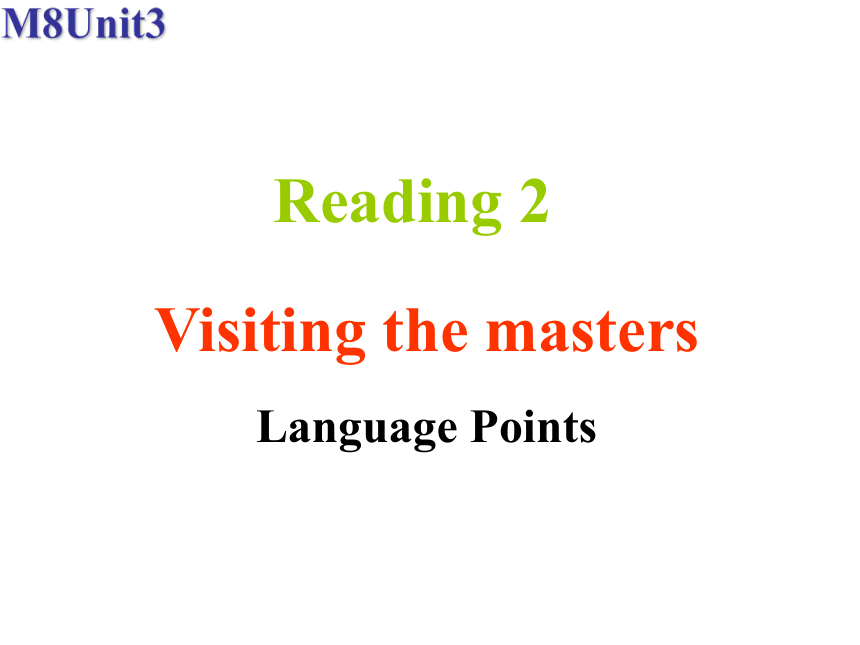 M8Unit3

Reading 2

Visiting the masters

Language Points